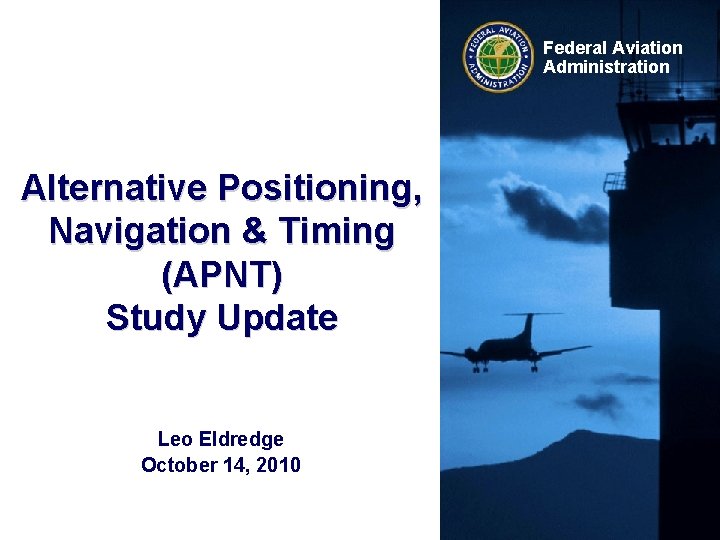 FEDERAL AVIATION ADMINISTRATION

Federal Aviation Administration

Alternative Positioning, Navigation & Timing (APNT) Study Update

Leo Eldredge
October 14, 2010